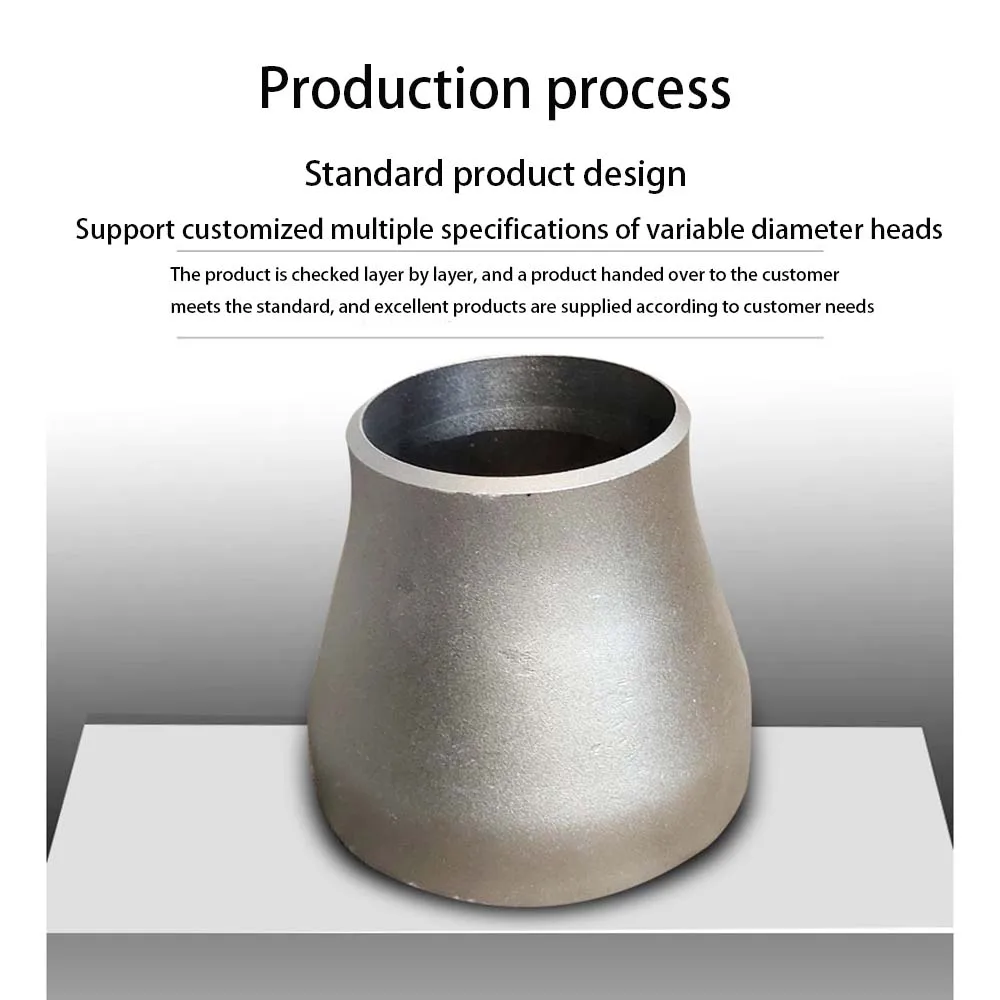 Production process

Standard product design

Support customized multiple specifications of variable diameter heads

The product is checked layer by layer, and a product handed over to the customer meets the standard, and excellent products are supplied according to customer needs